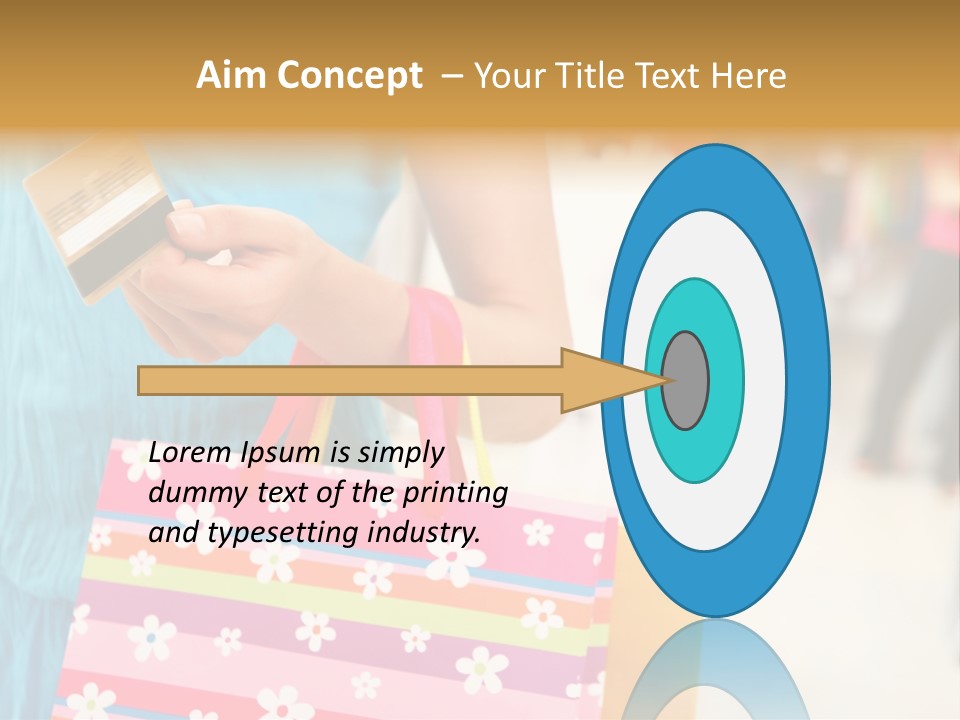 Aim Concept – Your Title Text Here

Lorem Ipsum is simply dummy text of the printing and typesetting industry.